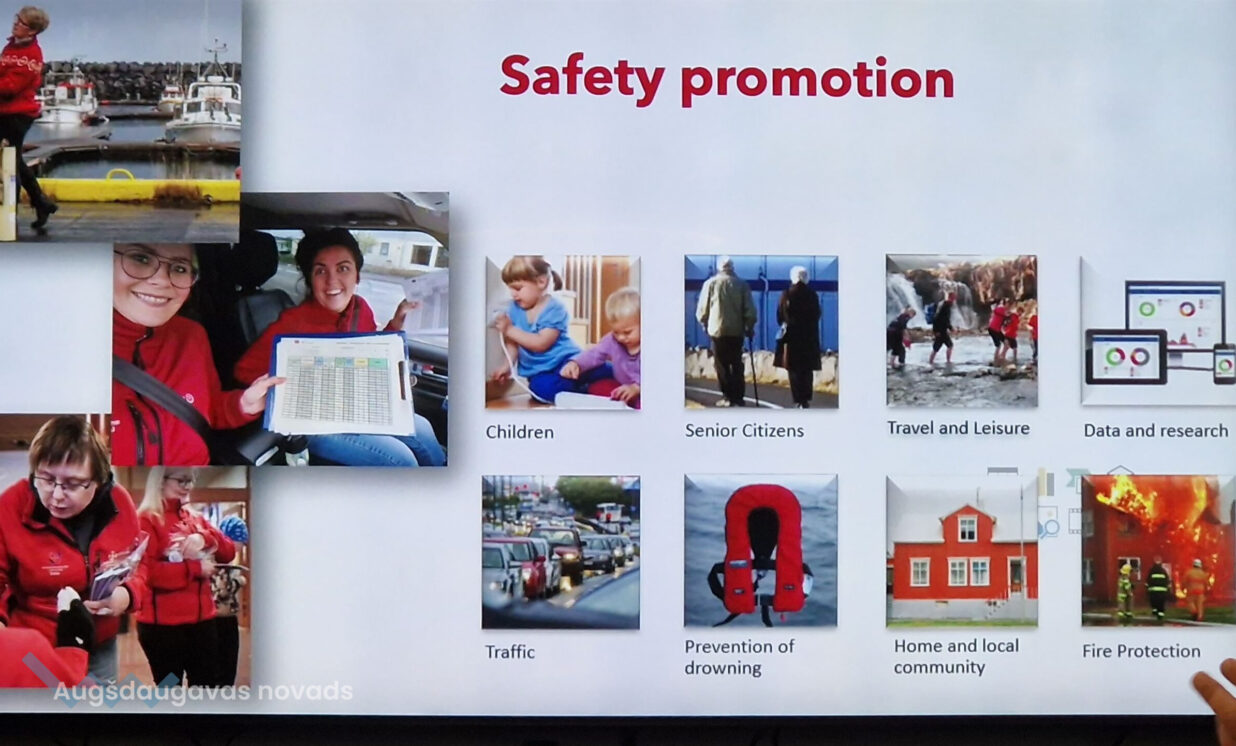 Safety promotion

Children

Senior Citizens

Travel and Leisure

Data and research

Traffic

Prevention of drowning

Home and local community

Fire Protection

Augšdaugavas novads